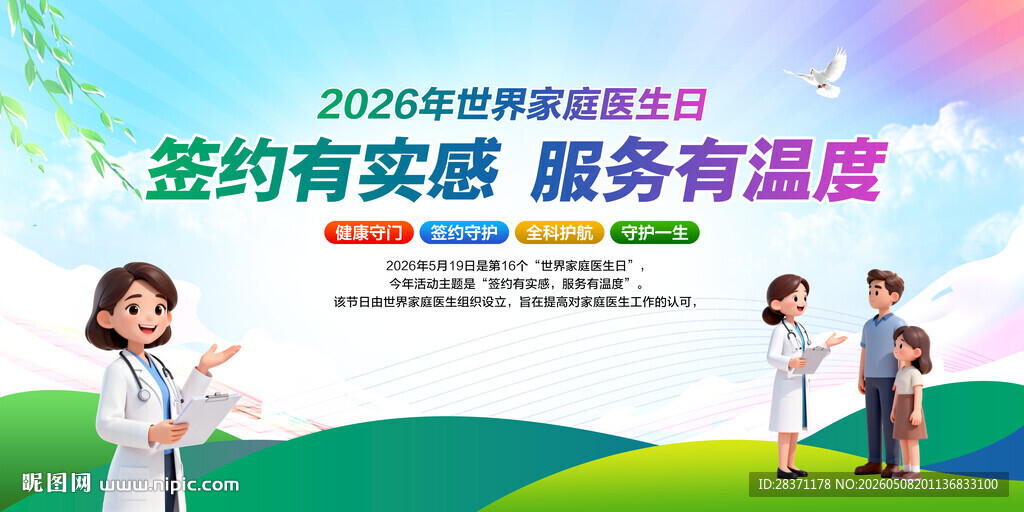 2026年世界家庭医生日

签约有实感 服务有温度

健康守门 签约守护 全科护航 守护一生

2026年5月19日是第16个“世界家庭医生日”，
今年活动主题是“签约有实感，服务有温度”。
该节日由世界家庭医生组织设立，旨在提高对家庭医生工作的认可，

昵图网 www.nipic.com

ID:28371178 NO:20260508201136833100